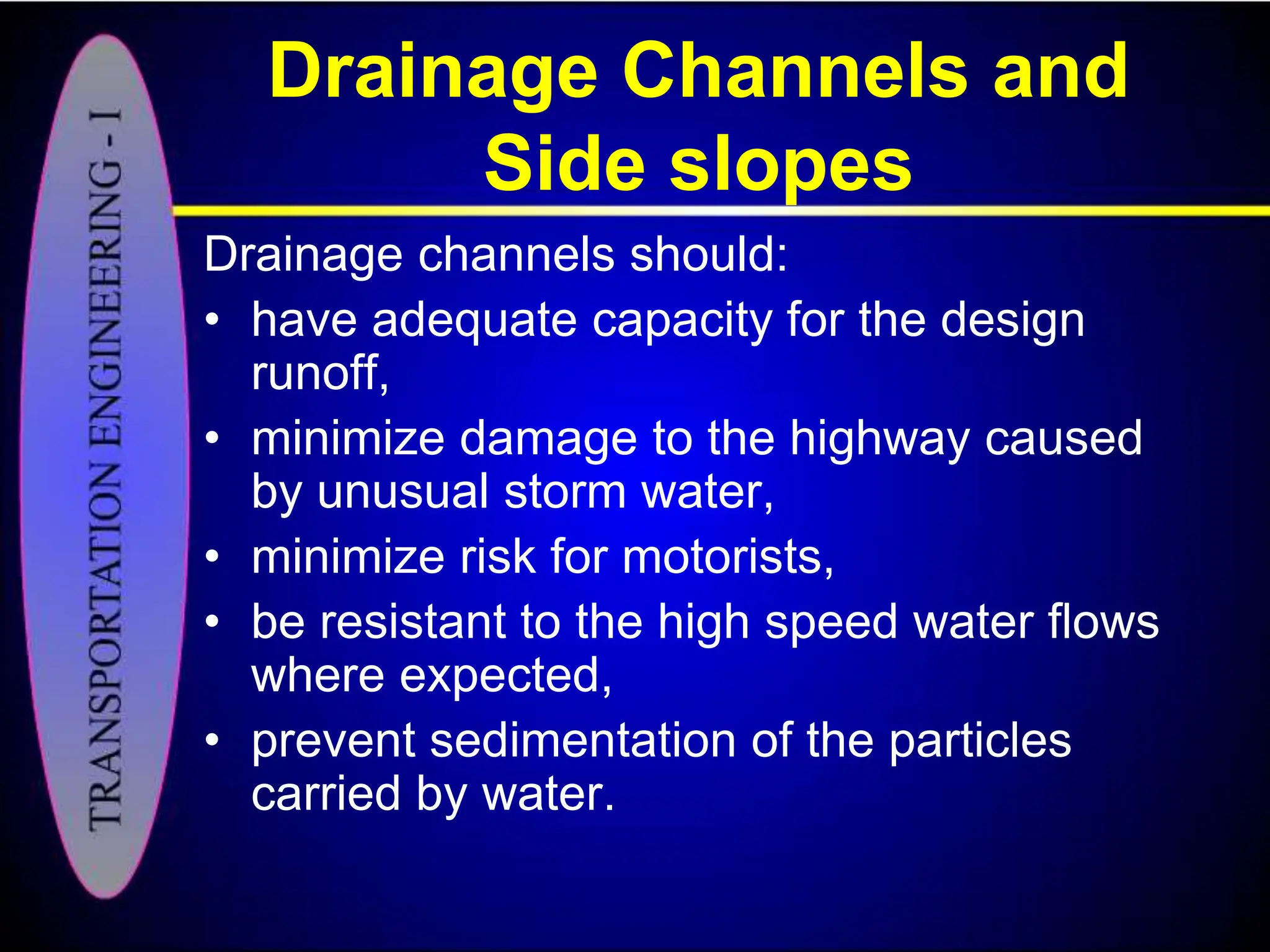 TRANSPORTATION ENGINEERING - I

Drainage Channels and Side slopes

Drainage channels should:
• have adequate capacity for the design runoff,
• minimize damage to the highway caused by unusual storm water,
• minimize risk for motorists,
• be resistant to the high speed water flows where expected,
• prevent sedimentation of the particles carried by water.